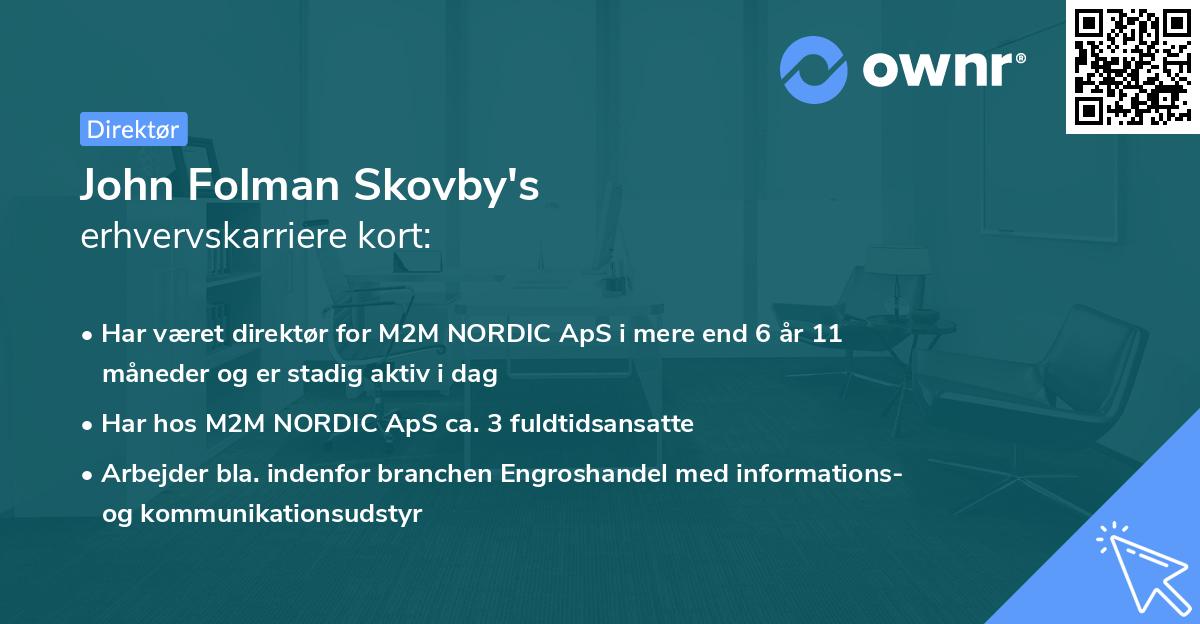 ownr®

Direktør

John Folman Skovby's
erhvervskarriere kort:

• Har været direktør for M2M NORDIC ApS i mere end 6 år 11 måneder og er stadig aktiv i dag

• Har hos M2M NORDIC ApS ca. 3 fuldtidsansatte

• Arbejder bla. indenfor branchen Engroshandel med informations- og kommunikationsudstyr